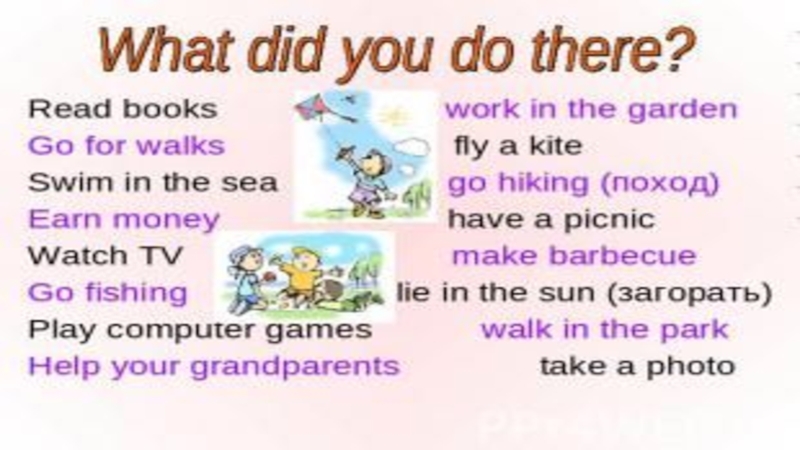 What did you do there?

Read books
Go for walks
Swim in the sea
Earn money
Watch TV
Go fishing
Play computer games
Help your grandparents

work in the garden
fly a kite
go hiking (поход)
have a picnic
make barbecue
lie in the sun (загорать)
walk in the park
take a photo